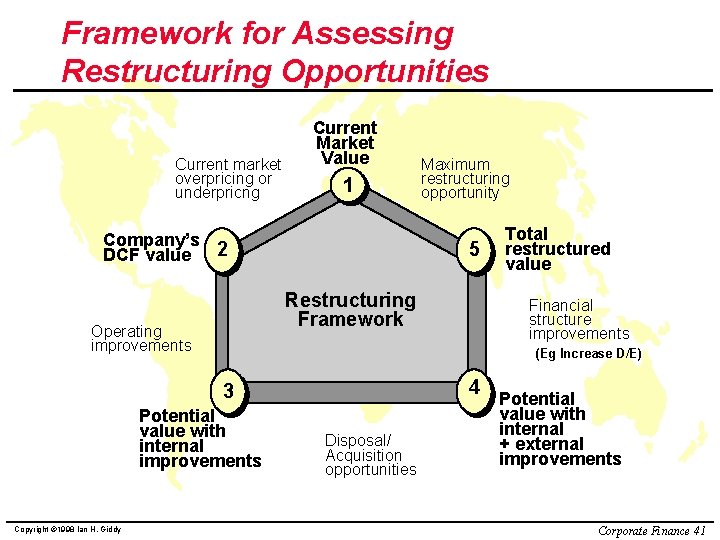 Framework for Assessing Restructuring Opportunities

Current Market Value

1

Current market overpricing or underpricng

Maximum restructuring opportunity

Company's DCF value

2

5

Total restructured value

Restructuring Framework

Operating improvements

Financial structure improvements

(Eg Increase D/E)

3

4

Potential value with internal improvements

Disposal/ Acquisition opportunities

Potential value with internal + external improvements

Copyright ©1998 Ian H. Giddy

Corporate Finance 41